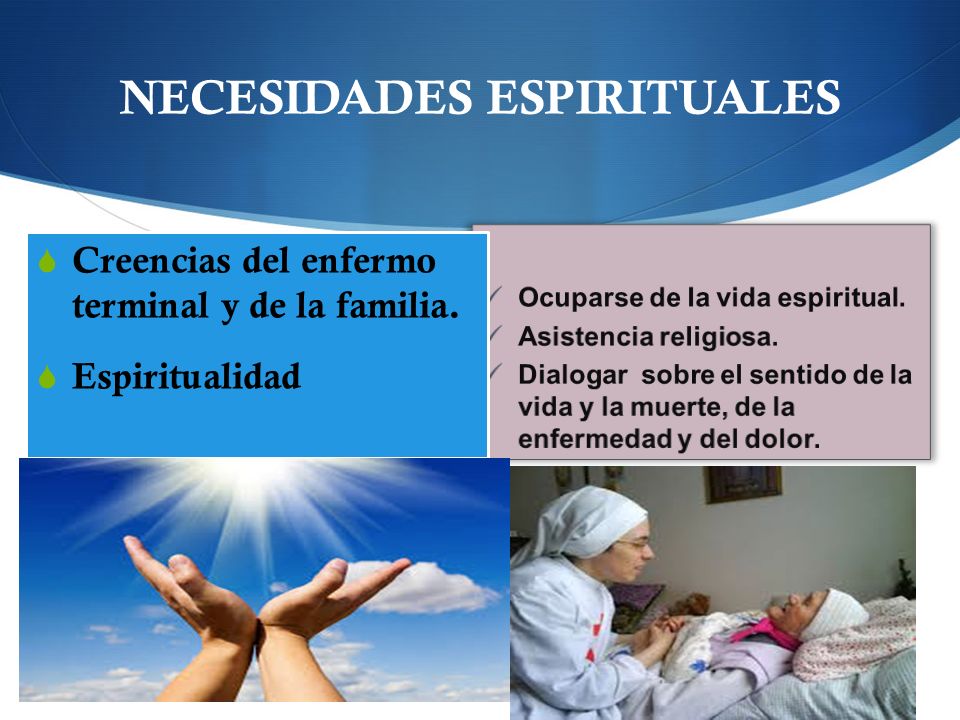 NECESIDADES ESPIRITUALES

Creencias del enfermo terminal y de la familia.

Espiritualidad

Ocuparse de la vida espiritual.

Asistencia religiosa.

Dialogar sobre el sentido de la vida y la muerte, de la enfermedad y del dolor.